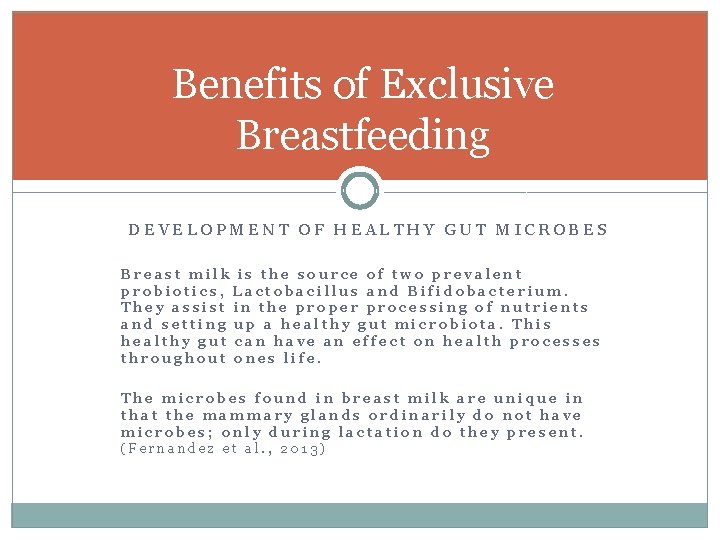 Benefits of Exclusive Breastfeeding

DEVELOPMENT OF HEALTHY GUT MICROBES

Breast milk is the source of two prevalent probiotics, Lactobacillus and Bifidobacterium. They assist in the proper processing of nutrients and setting up a healthy gut microbiota. This healthy gut can have an effect on health processes throughout ones life.

The microbes found in breast milk are unique in that the mammary glands ordinarily do not have microbes; only during lactation do they present. (Fernandez et al., 2013)